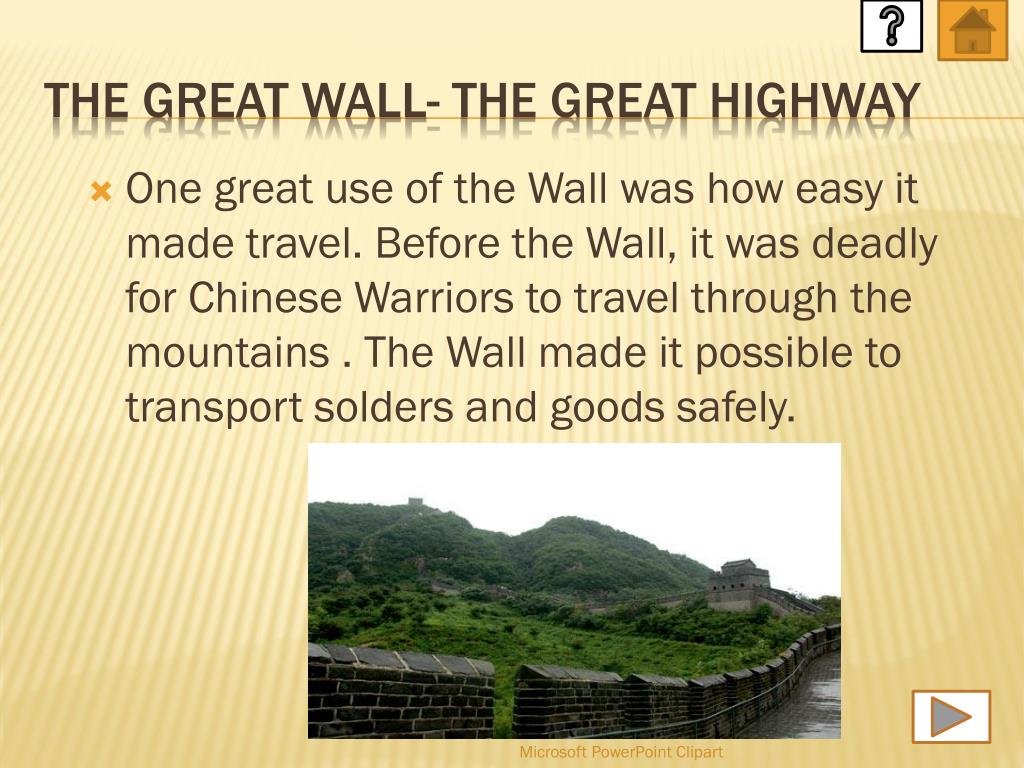 ?

THE GREAT WALL- THE GREAT HIGHWAY

One great use of the Wall was how easy it made travel. Before the Wall, it was deadly for Chinese Warriors to travel through the mountains . The Wall made it possible to transport solders and goods safely.

Microsoft PowerPoint Clipart